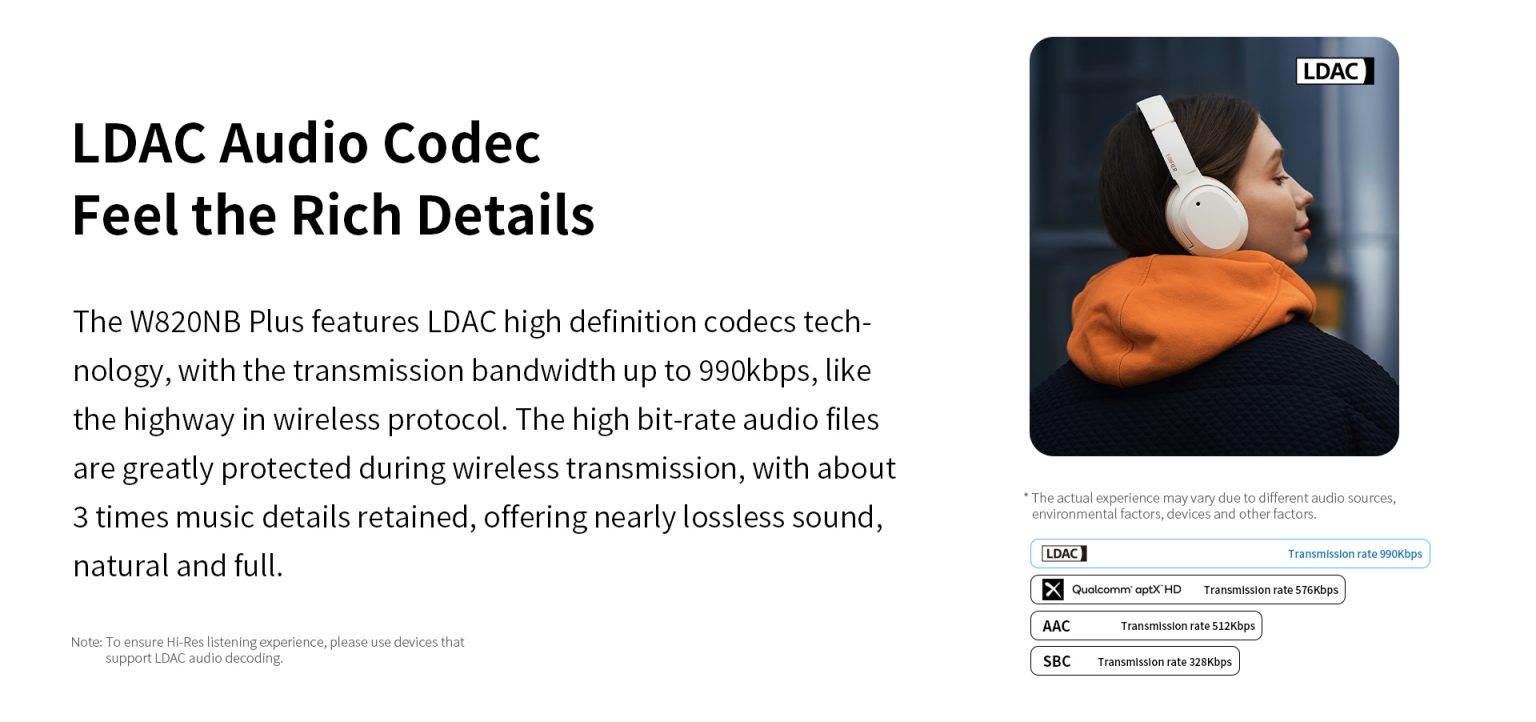 LDAC Audio Codec
Feel the Rich Details

The W820NB Plus features LDAC high definition codecs technology, with the transmission bandwidth up to 990kbps, like the highway in wireless protocol. The high bit-rate audio files are greatly protected during wireless transmission, with about 3 times music details retained, offering nearly lossless sound, natural and full.

Note: To ensure Hi-Res listening experience, please use devices that support LDAC audio decoding.

LDAC

* The actual experience may vary due to different audio sources, environmental factors, devices and other factors.

LDAC Transmission rate 990Kbps

Qualcomm aptX HD Transmission rate 576Kbps

AAC Transmission rate 512Kbps

SBC Transmission rate 328Kbps